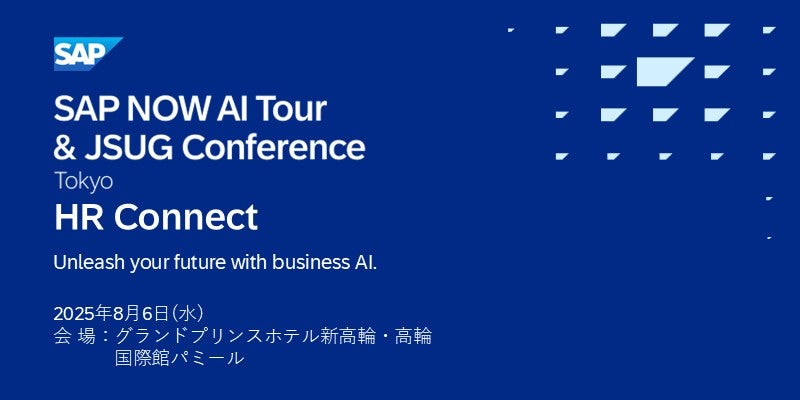 SAP

SAP NOW AI Tour
& JSUG Conference
Tokyo
HR Connect

Unleash your future with business AI.

2025年8月6日（水）
会 場：グランドプリンスホテル新高輪・高輪
国際館パミール